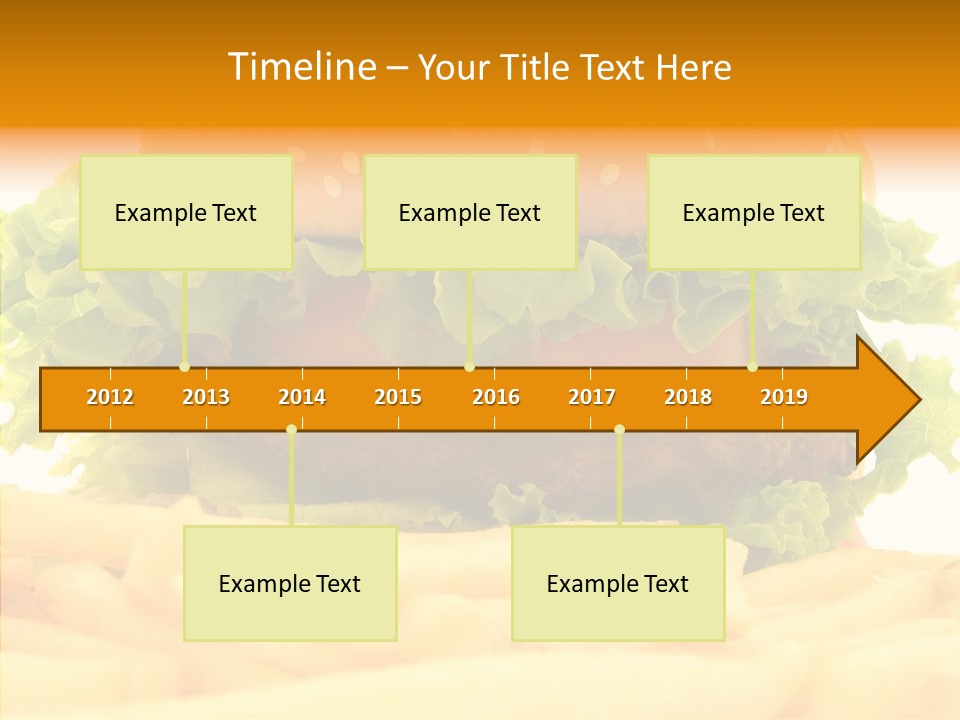 Timeline – Your Title Text Here

Example Text

Example Text

Example Text

2012 2013 2014 2015 2016 2017 2018 2019

Example Text

Example Text